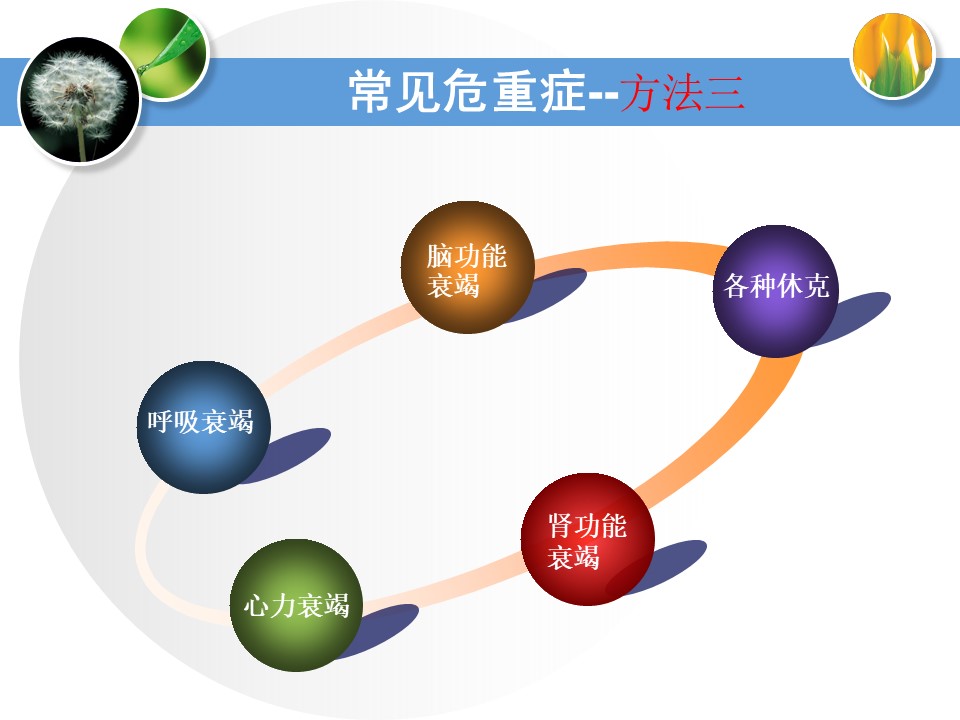 常见危重症--方法三

脑功能衰竭

各种休克

呼吸衰竭

肾功能衰竭

心力衰竭